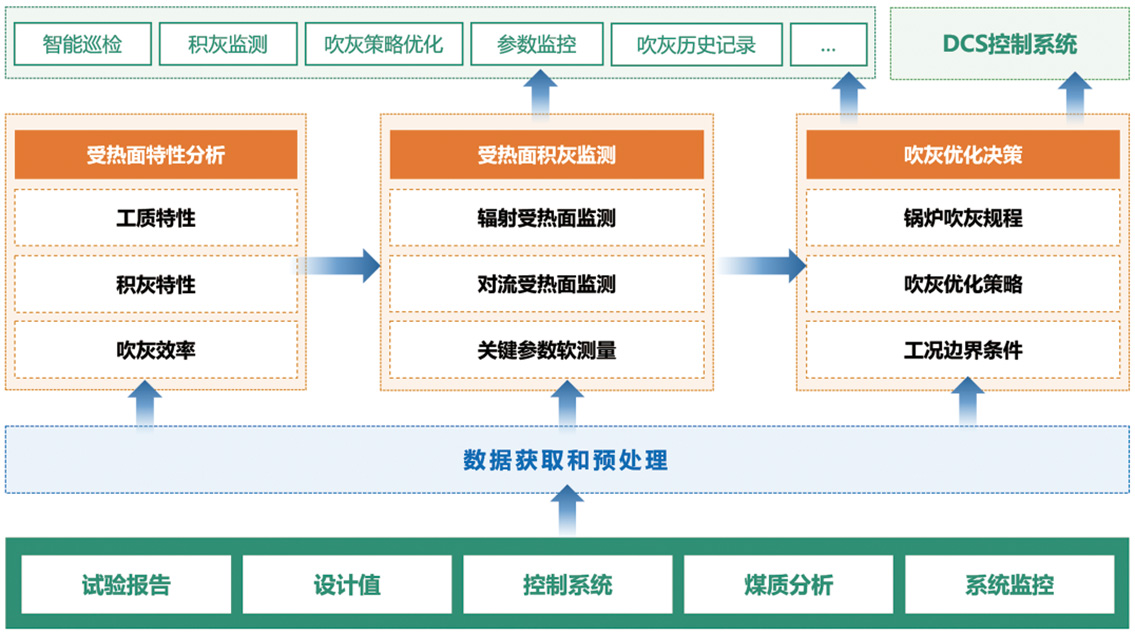 智能巡检

积灰监测

吹灰策略优化

参数监控

吹灰历史记录

...

DCS控制系统

受热面特性分析

工质特性

积灰特性

吹灰效率

受热面积灰监测

辐射受热面监测

对流受热面监测

关键参数软测量

吹灰优化决策

锅炉吹灰规程

吹灰优化策略

工况边界条件

数据获取和预处理

试验报告

设计值

控制系统

煤质分析

系统监控